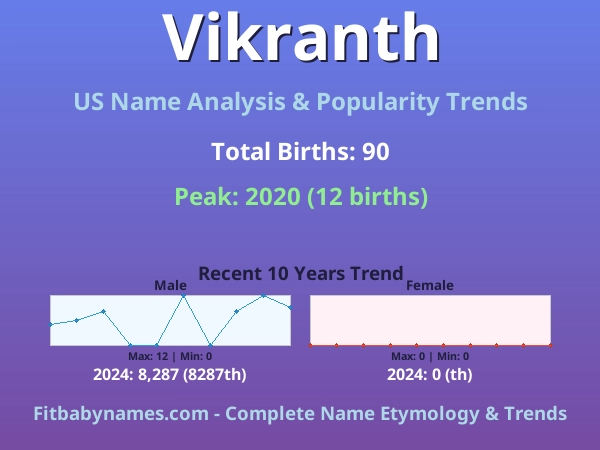 Vikranth

US Name Analysis & Popularity Trends

Total Births: 90

Peak: 2020 (12 births)

Recent 10 Years Trend

Male

Max: 12 | Min: 0

2024: 8,287 (8287th)

Female

Max: 0 | Min: 0

2024: 0 (th)

Fitbabynames.com - Complete Name Etymology & Trends